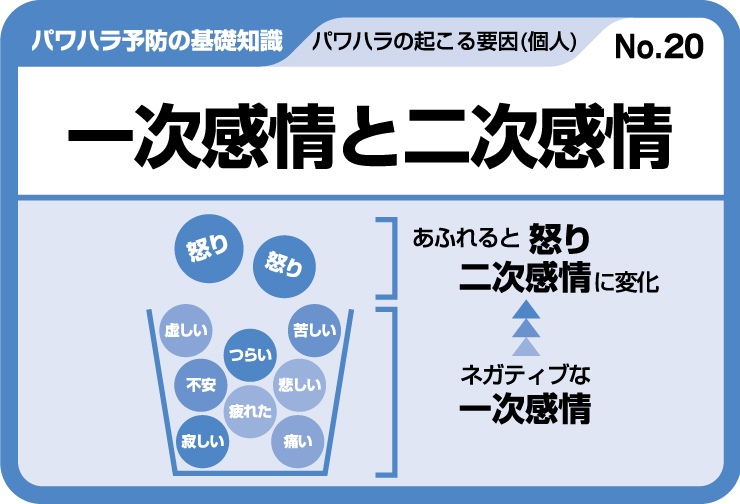 パワハラ予防の基礎知識
パワハラの起こる要因(個人)
No.20

一次感情と二次感情

怒り
怒り

虚しい
苦しい
つらい
不安
悲しい
疲れた
寂しい
痛い

あふれると 怒り
二次感情に変化

ネガティブな
一次感情